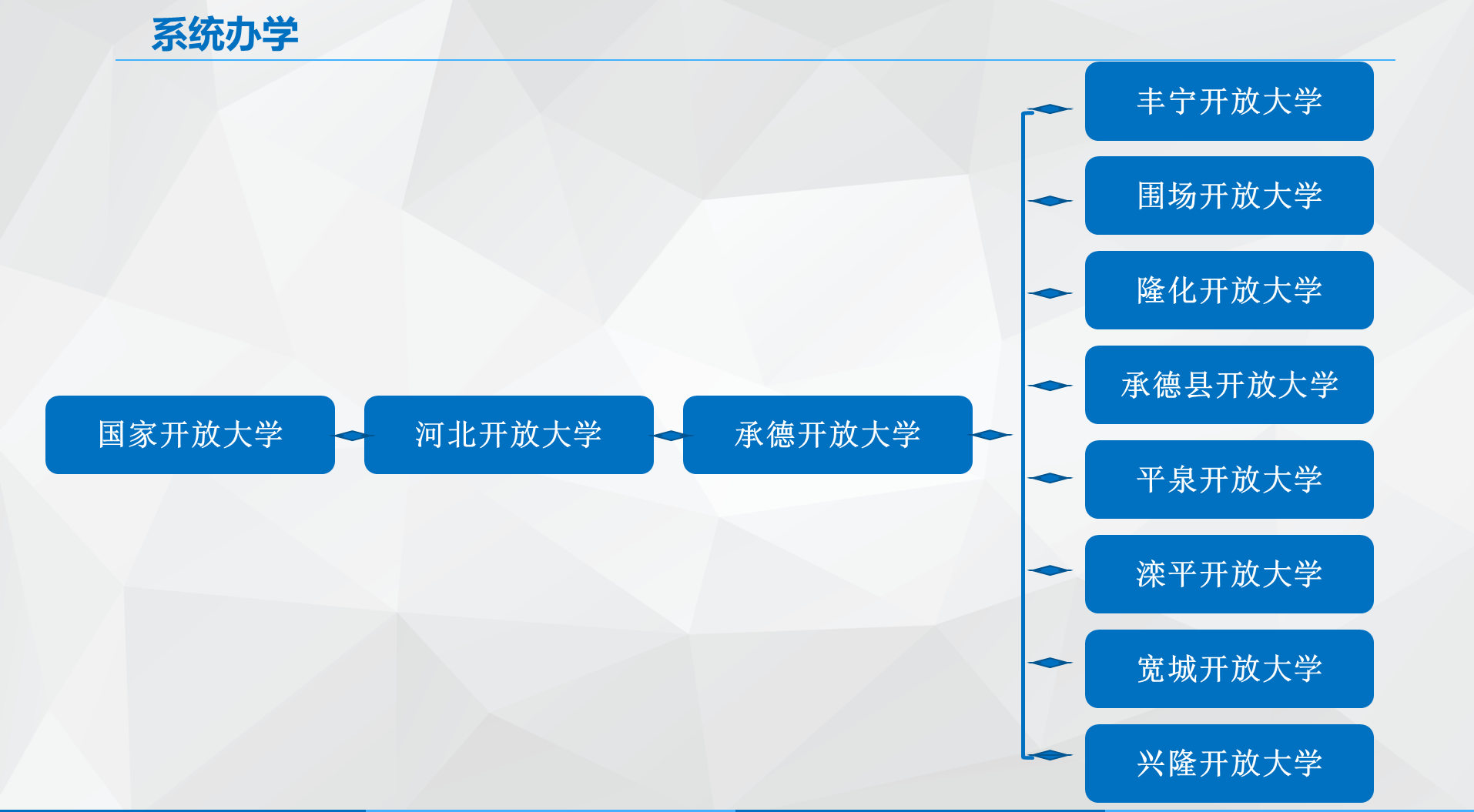 系统办学

国家开放大学

河北开放大学

承德开放大学

丰宁开放大学

围场开放大学

隆化开放大学

承德县开放大学

平泉开放大学

滦平开放大学

宽城开放大学

兴隆开放大学